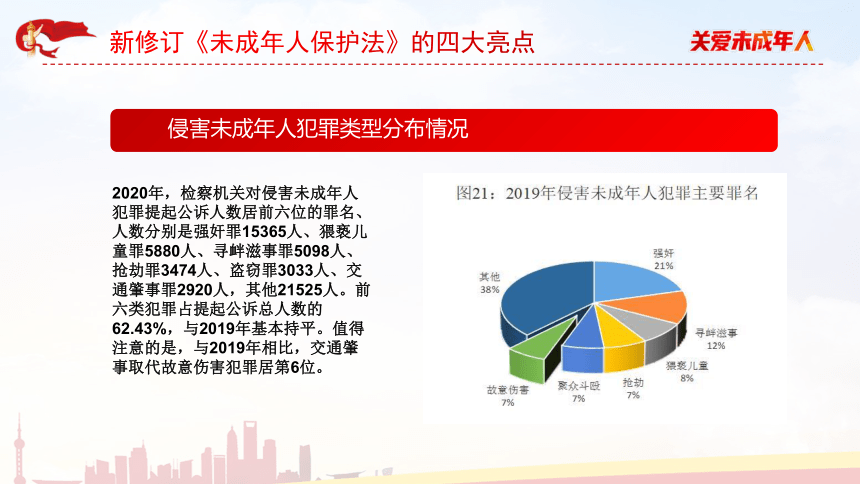 新修订《未成年人保护法》的四大亮点

关爱未成年人

侵害未成年人犯罪类型分布情况

2020年，检察机关对侵害未成年人犯罪提起公诉人数居前六位的罪名、人数分别是强奸罪15365人、猥亵儿童罪5880人、寻衅滋事罪5098人、抢劫罪3474人、盗窃罪3033人、交通肇事罪2920人，其他21525人。前六类犯罪占提起公诉总人数的62.43%，与2019年基本持平。值得注意的是，与2019年相比，交通肇事取代故意伤害犯罪居第6位。

图21：2019年侵害未成年人犯罪主要罪名

强奸
21%

寻衅滋事
12%

猥亵儿童
8%

抢劫
7%

聚众斗殴
7%

故意伤害
7%

其他
38%